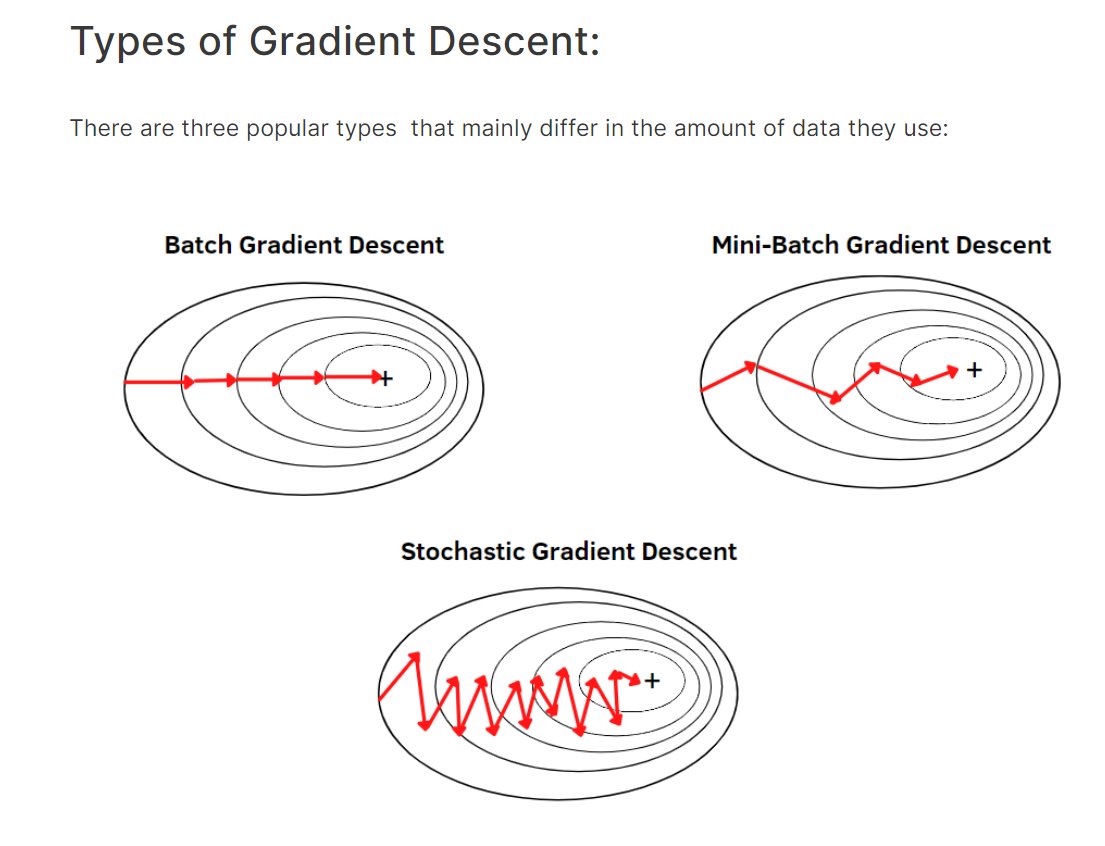 Types of Gradient Descent:

There are three popular types  that mainly differ in the amount of data they use:

Batch Gradient Descent

+

Mini-Batch Gradient Descent

+

Stochastic Gradient Descent

+